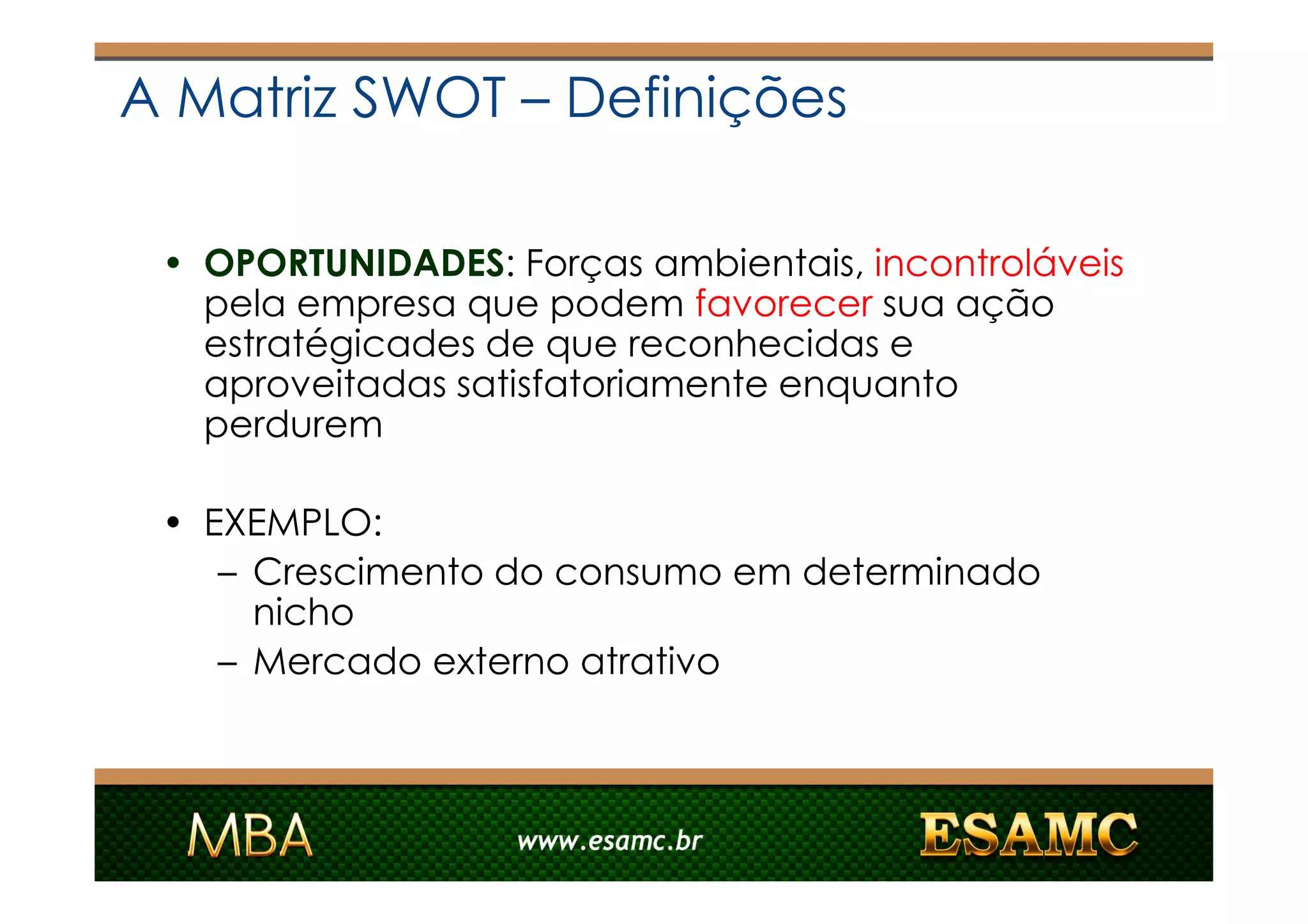 A Matriz SWOT – Definições

• OPORTUNIDADES: Forças ambientais, incontroláveis pela empresa que podem favorecer sua ação estratégicades de que reconhecidas e aproveitadas satisfatoriamente enquanto perdurem

• EXEMPLO:
– Crescimento do consumo em determinado nicho
– Mercado externo atrativo

MBA www.esamc.br ESAMC